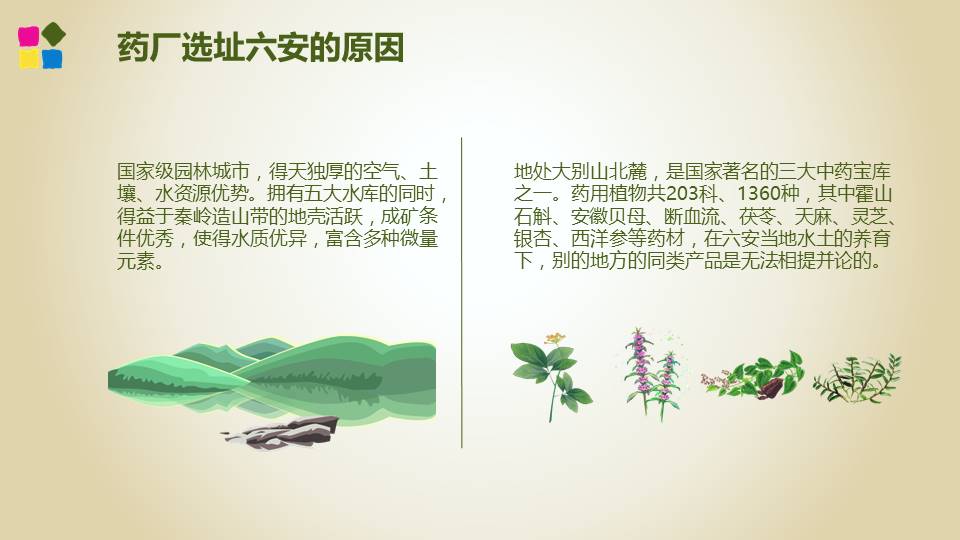 药厂选址六安的原因

国家级园林城市，得天独厚的空气、土壤、水资源优势。拥有五大水库的同时，得益于秦岭造山带的地壳活跃，成矿条件优秀，使得水质优异，富含多种微量元素。

地处大别山北麓，是国家著名的三大中药宝库之一。药用植物共203科、1360种，其中霍山石斛、安徽贝母、断血流、茯苓、天麻、灵芝、银杏、西洋参等药材，在六安当地水土的养育下，别的地方的同类产品是无法相提并论的。